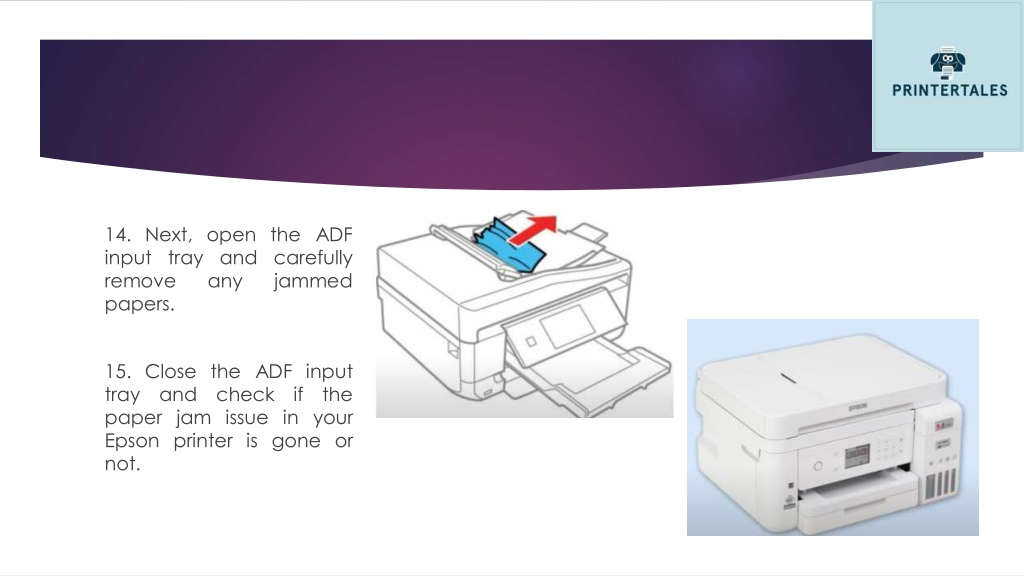 PRINTERTALES

14. Next, open the ADF input tray and carefully remove any jammed papers.

15. Close the ADF input tray and check if the paper jam issue in your Epson printer is gone or not.

EPSON